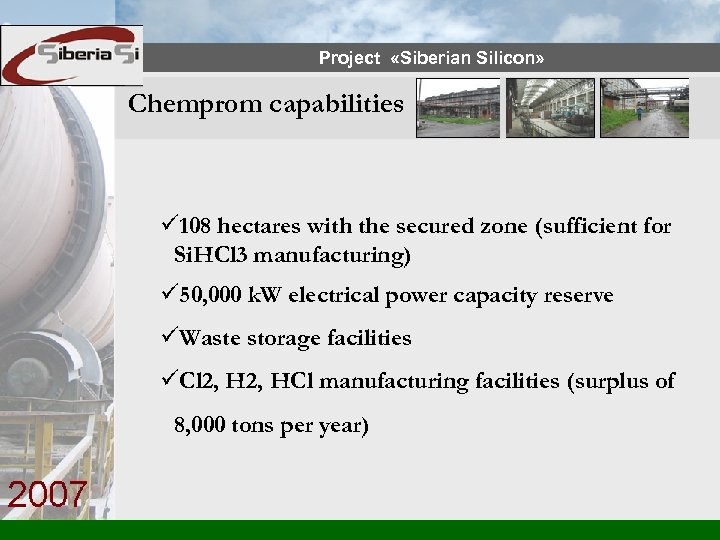 Siberia Si

Project «Siberian Silicon»

Chemprom capabilities

✓108 hectares with the secured zone (sufficient for SiHCl3 manufacturing)

✓50,000 kW electrical power capacity reserve

✓Waste storage facilities

✓Cl2, H2, HCl manufacturing facilities (surplus of 8,000 tons per year)

2007